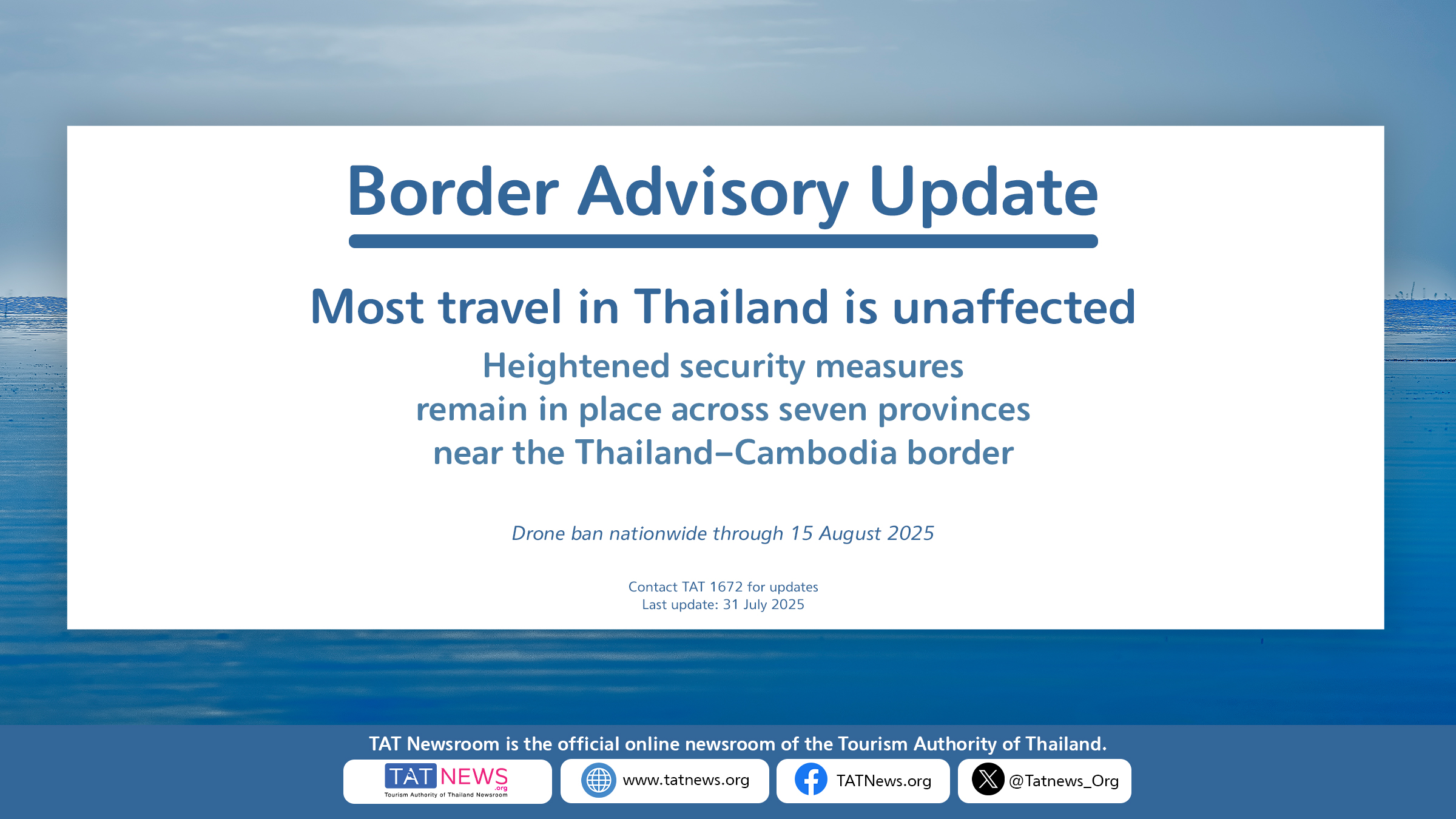 Border Advisory Update

Most travel in Thailand is unaffected

Heightened security measures remain in place across seven provinces near the Thailand–Cambodia border

Drone ban nationwide through 15 August 2025

Contact TAT 1672 for updates
Last update: 31 July 2025

TAT Newsroom is the official online newsroom of the Tourism Authority of Thailand.

TAT NEWS .org
Tourism Authority of Thailand Newsroom

www.tatnews.org

TATNews.org

@Tatnews_Org